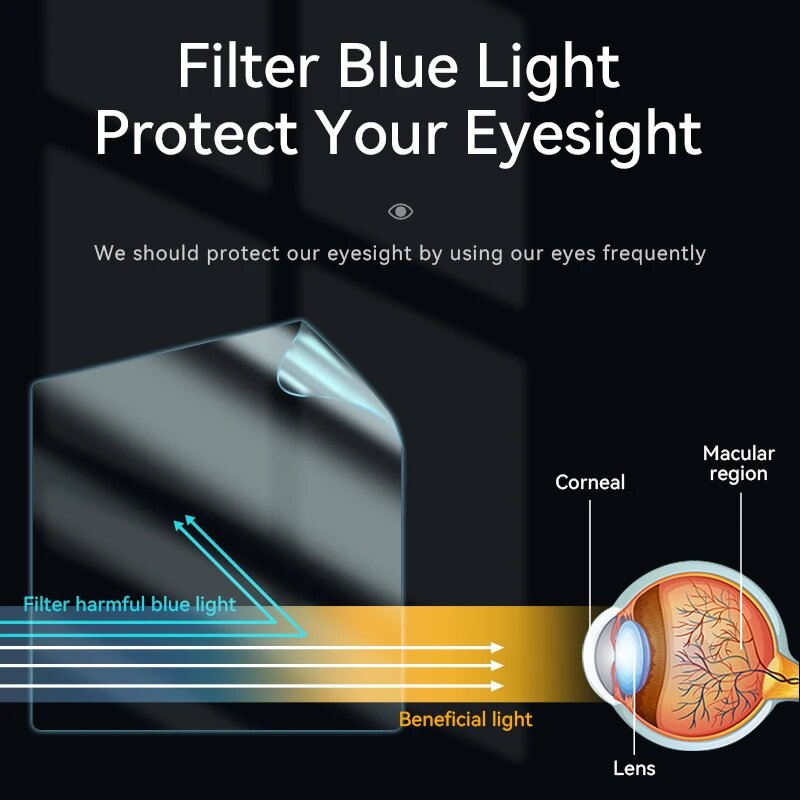 Filter Blue Light
Protect Your Eyesight

We should protect our eyesight by using our eyes frequently

Filter harmful blue light

Beneficial light

Corneal

Macular region

Lens